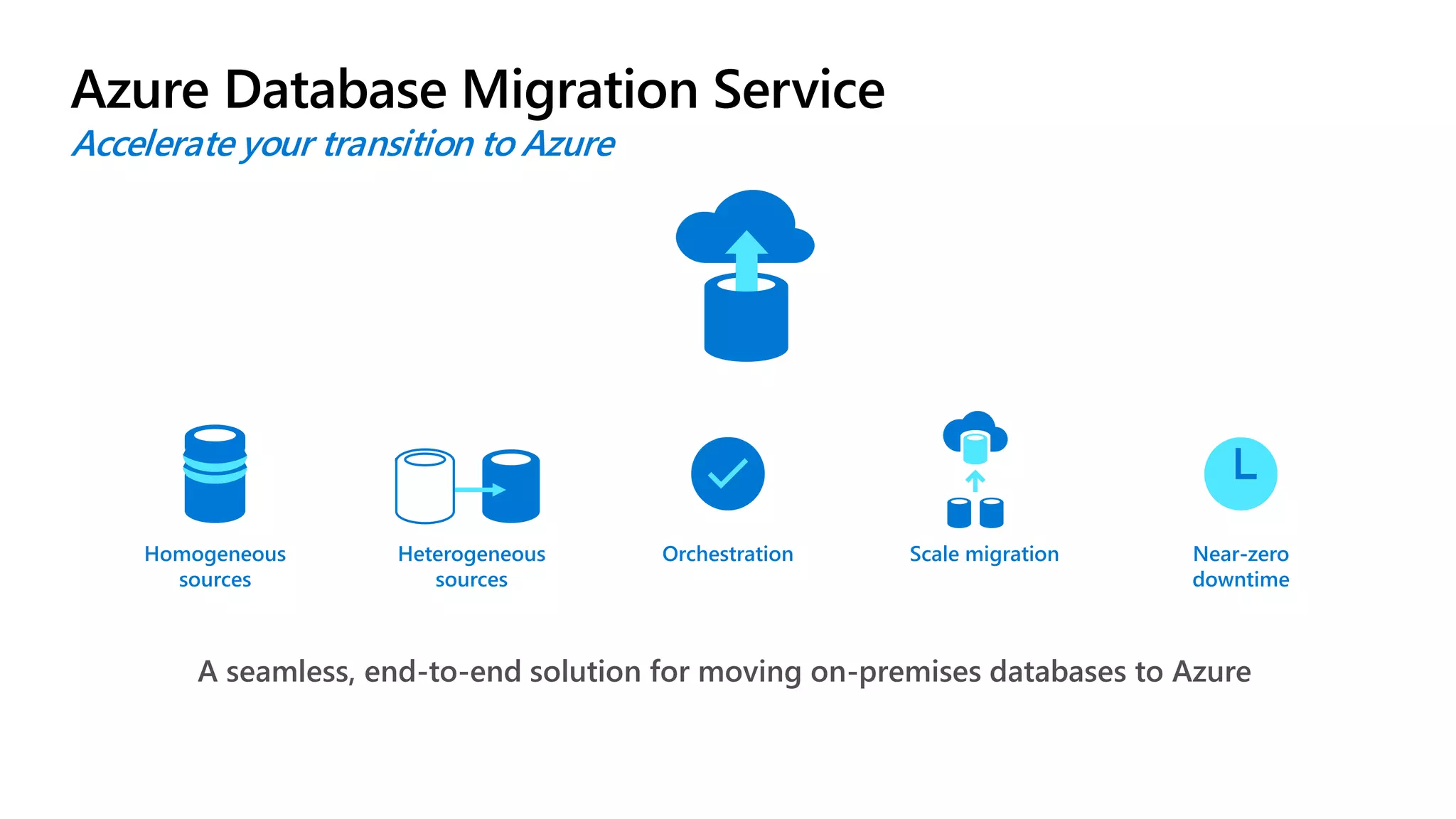 Azure Database Migration Service

Accelerate your transition to Azure

Homogeneous sources

Heterogeneous sources

Orchestration

Scale migration

Near-zero downtime

A seamless, end-to-end solution for moving on-premises databases to Azure